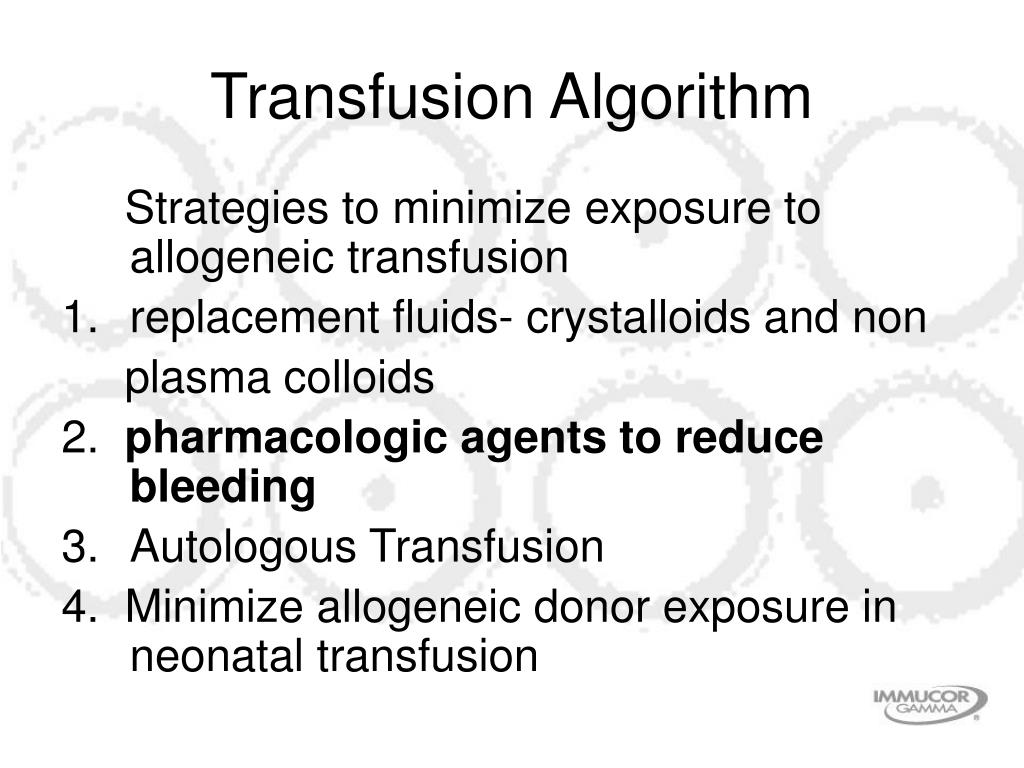 Transfusion Algorithm

Strategies to minimize exposure to allogeneic transfusion

1. replacement fluids- crystalloids and non plasma colloids
2. pharmacologic agents to reduce bleeding
3. Autologous Transfusion
4. Minimize allogeneic donor exposure in neonatal transfusion

IMMUCOR GAMMA